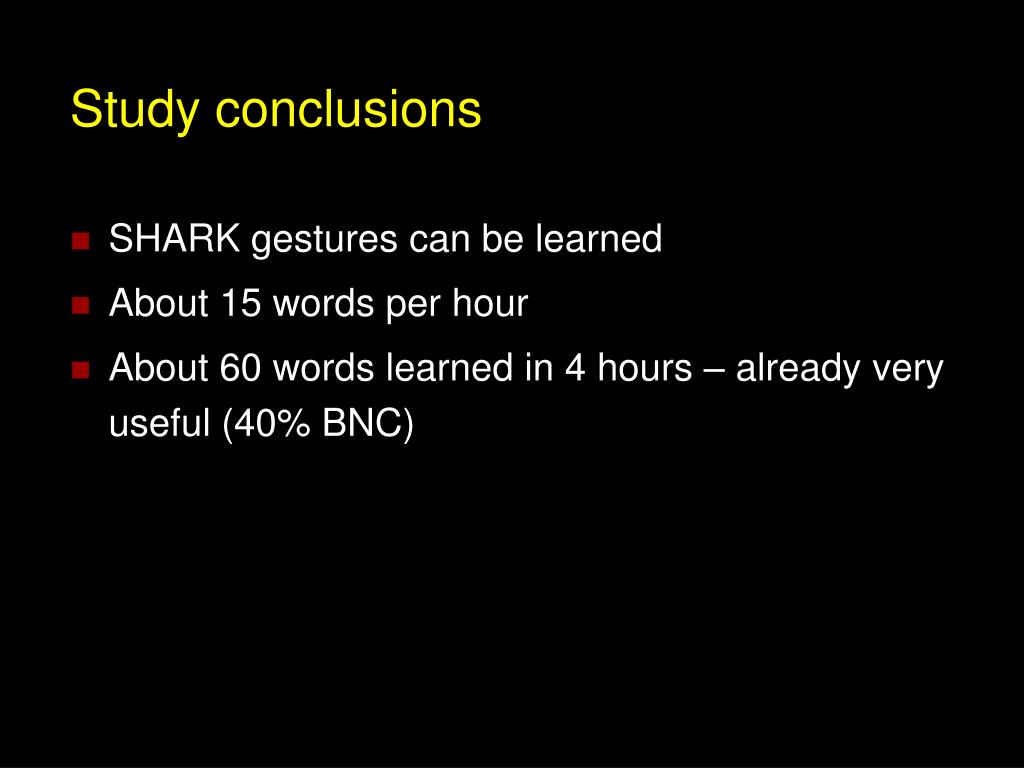 Study conclusions

- SHARK gestures can be learned
- About 15 words per hour
- About 60 words learned in 4 hours – already very useful (40% BNC)